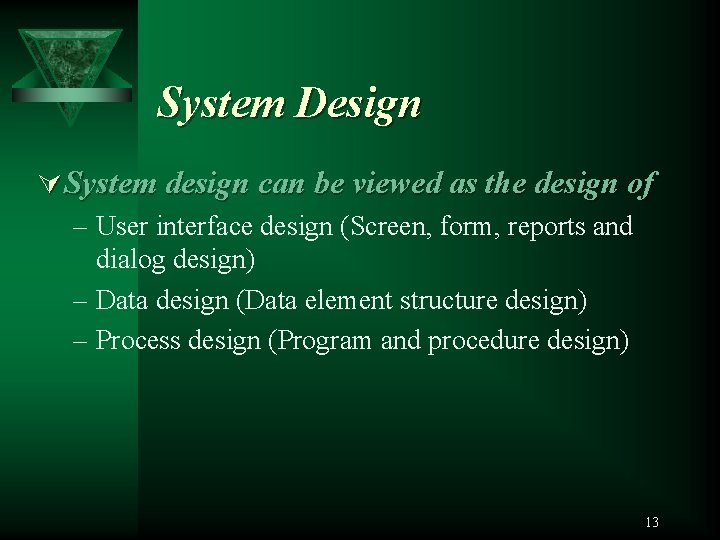 System Design

System design can be viewed as the design of

– User interface design (Screen, form, reports and dialog design)

– Data design (Data element structure design)

– Process design (Program and procedure design)

13